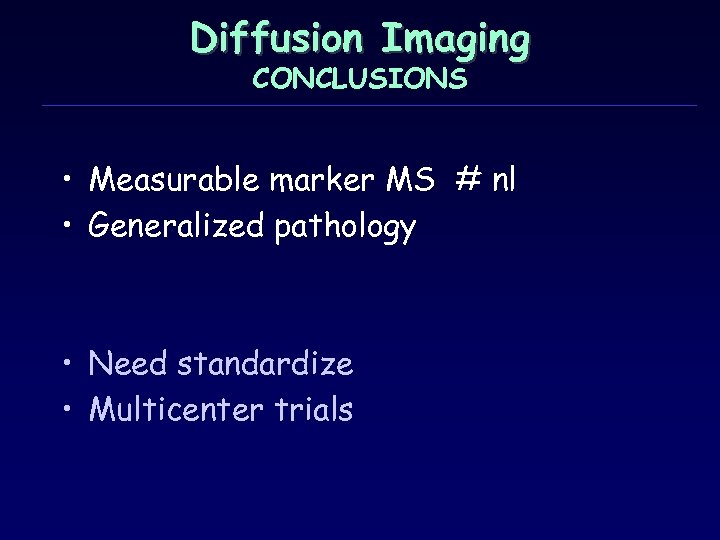 Diffusion Imaging
CONCLUSIONS

• Measurable marker MS # nl
• Generalized pathology

• Need standardize
• Multicenter trials